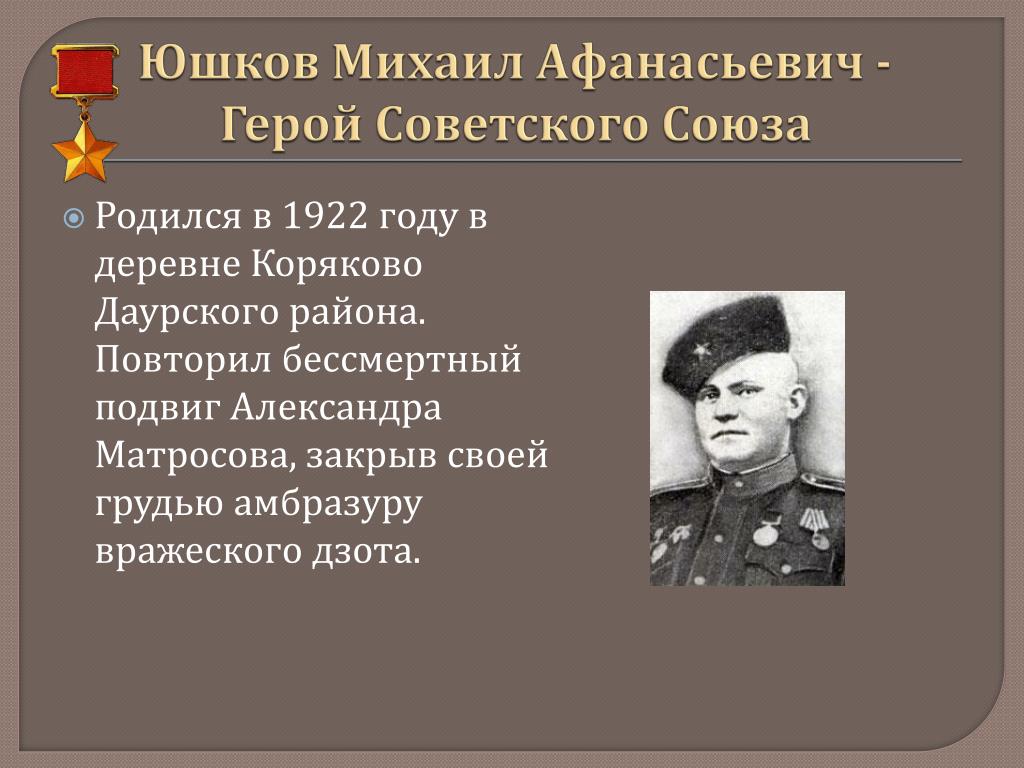 Юшков Михаил Афанасьевич - Герой Советского Союза

Родился в 1922 году в деревне Коряково Даурского района. Повторил бессмертный подвиг Александра Матросова, закрыв своей грудью амбразуру вражеского дзота.